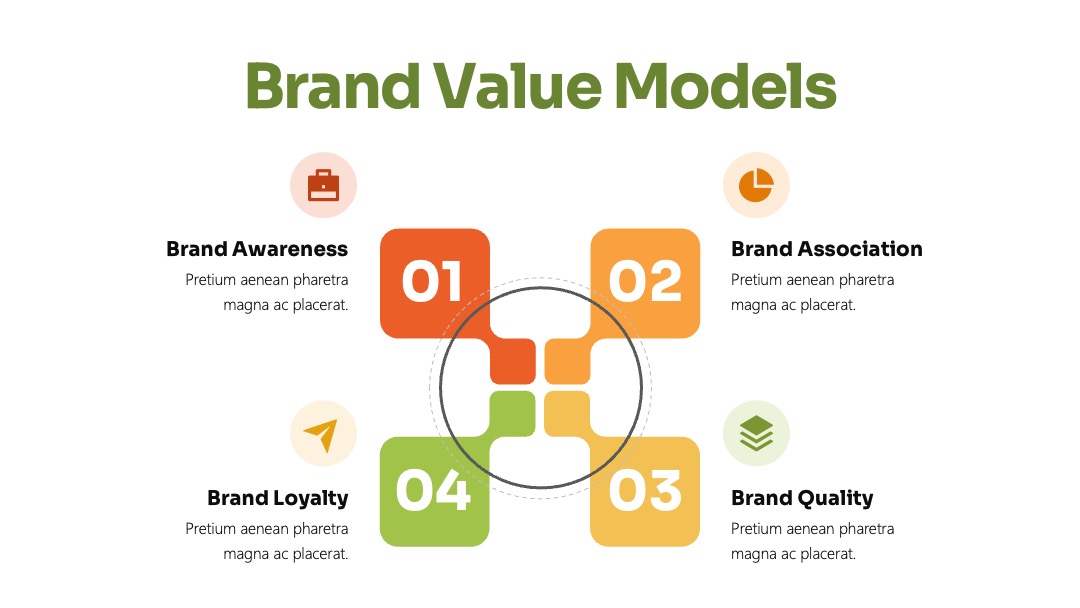 Brand Value Models

Brand Awareness
Pretium aenean pharetra magna ac placerat.

01

02

Brand Association
Pretium aenean pharetra magna ac placerat.

Brand Loyalty
Pretium aenean pharetra magna ac placerat.

04

03

Brand Quality
Pretium aenean pharetra magna ac placerat.